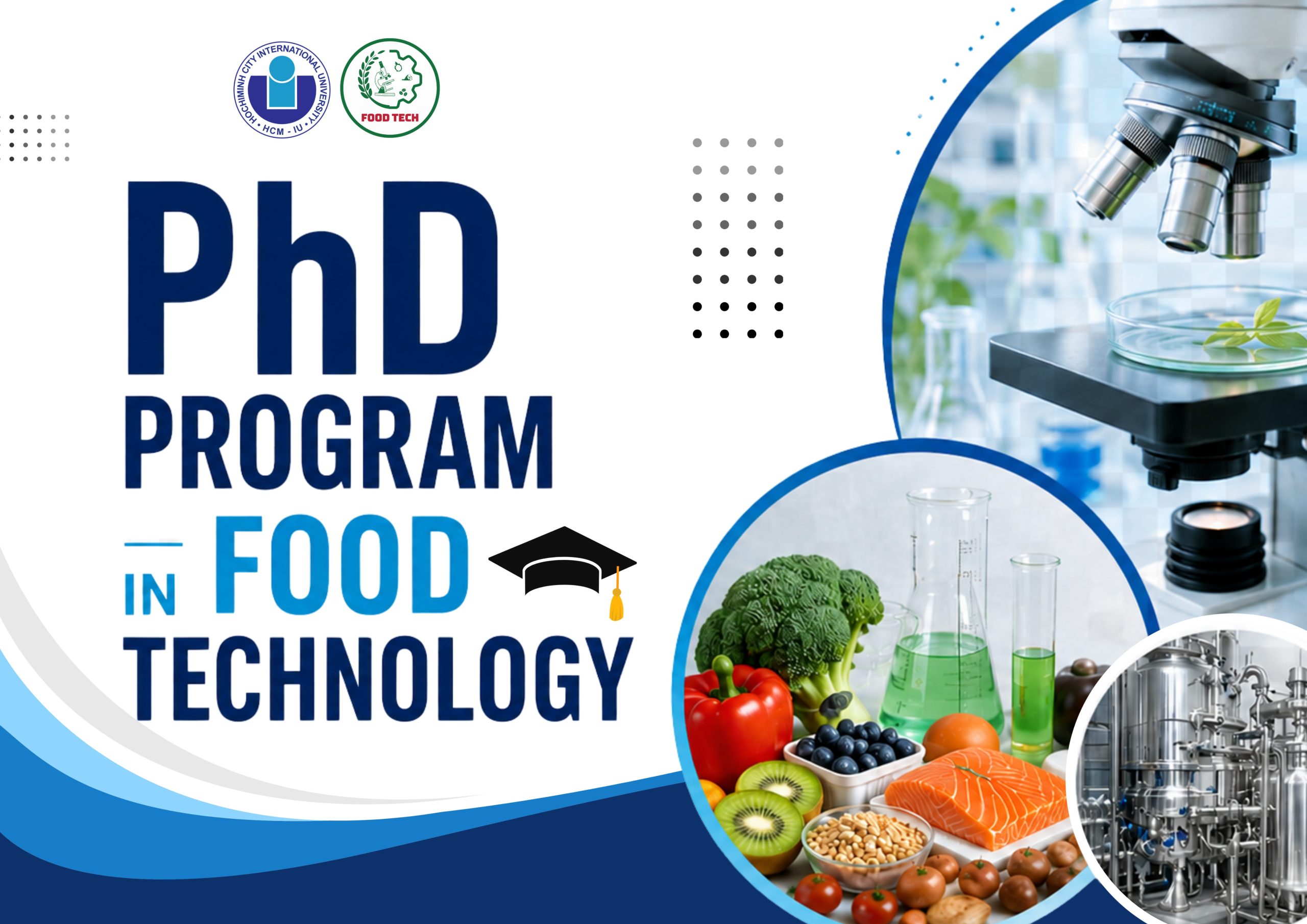 HOCHIMINH CITY INTERNATIONAL UNIVERSITY
• HCM - IU •

FOOD TECH

PhD
PROGRAM
IN FOOD
TECHNOLOGY